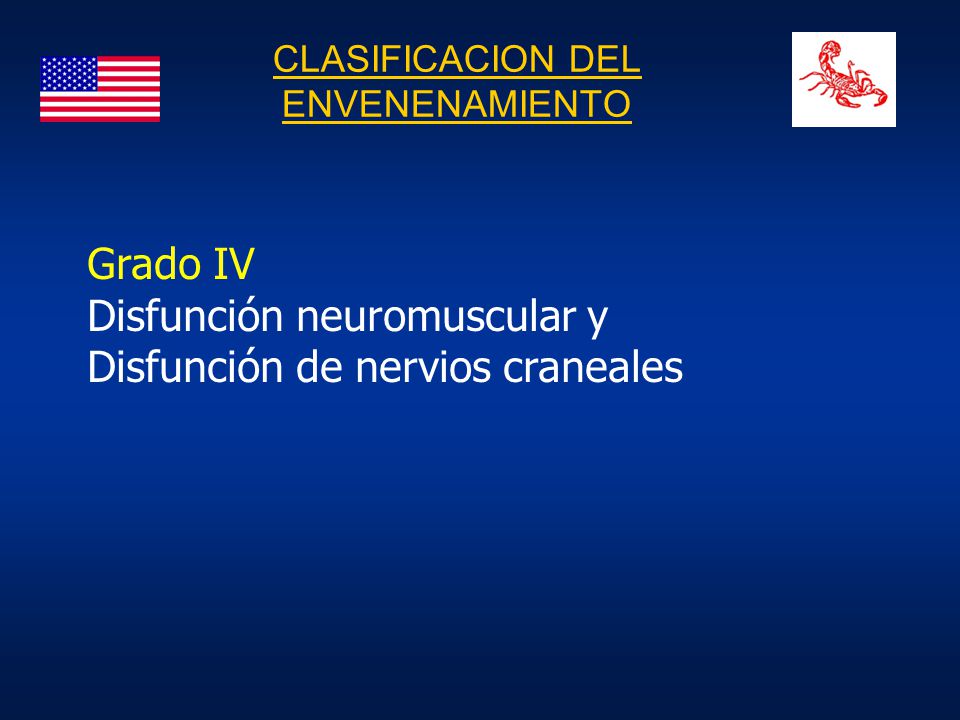 CLASIFICACION DEL ENVENENAMIENTO

Grado IV
Disfunción neuromuscular y
Disfunción de nervios craneales